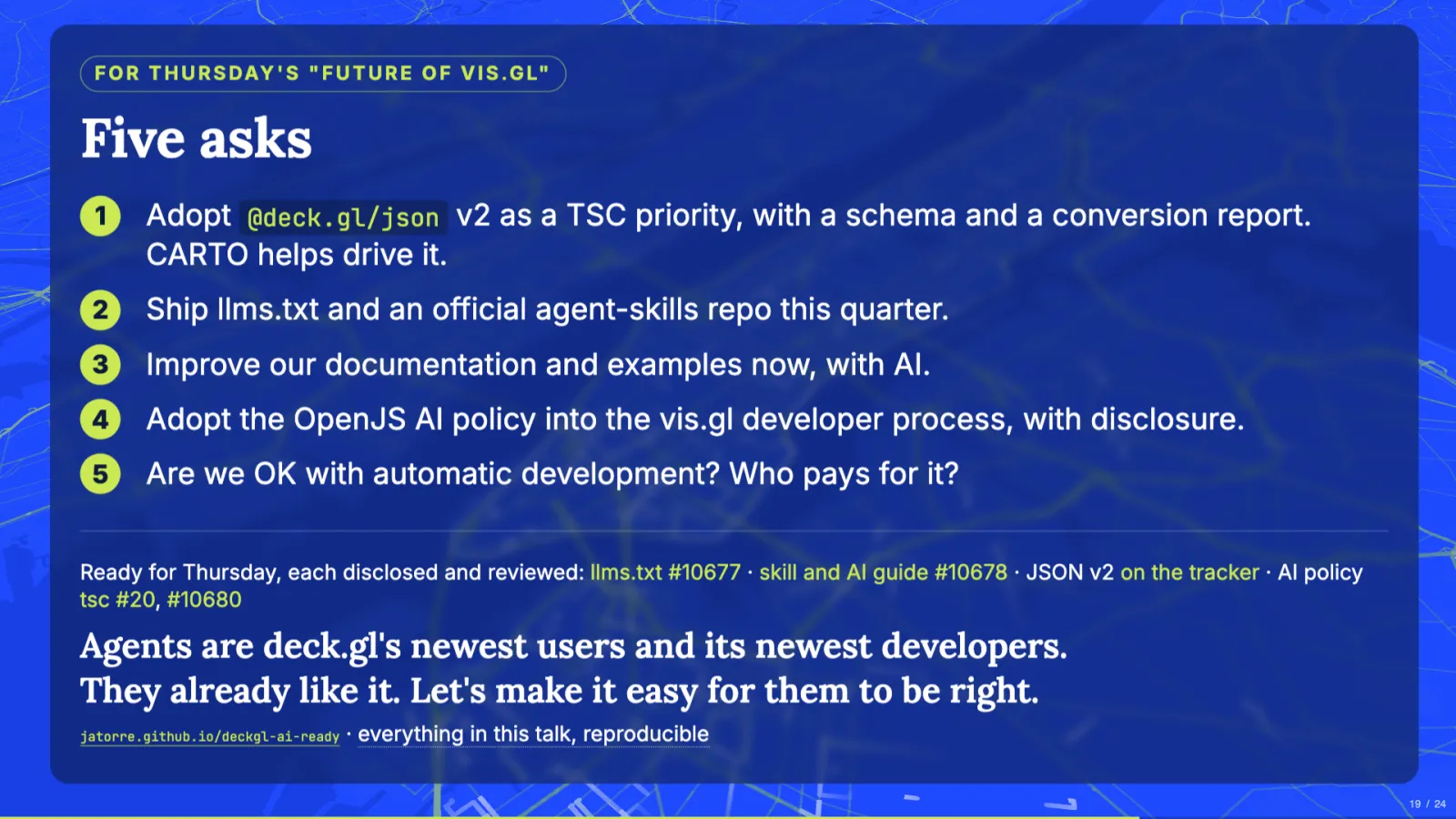 FOR THURSDAY'S "FUTURE OF VIS.GL"

Five asks

1 Adopt @deck.gl/json v2 as a TSC priority, with a schema and a conversion report. CARTO helps drive it.

2 Ship llms.txt and an official agent-skills repo this quarter.

3 Improve our documentation and examples now, with AI.

4 Adopt the OpenJS AI policy into the vis.gl developer process, with disclosure.

5 Are we OK with automatic development? Who pays for it?

Ready for Thursday, each disclosed and reviewed: llms.txt #10677 · skill and AI guide #10678 · JSON v2 on the tracker · AI policy tsc #20, #10680

Agents are deck.gl's newest users and its newest developers. They already like it. Let's make it easy for them to be right.

jatorre.github.io/deckgl-ai-ready · everything in this talk, reproducible

19 / 24